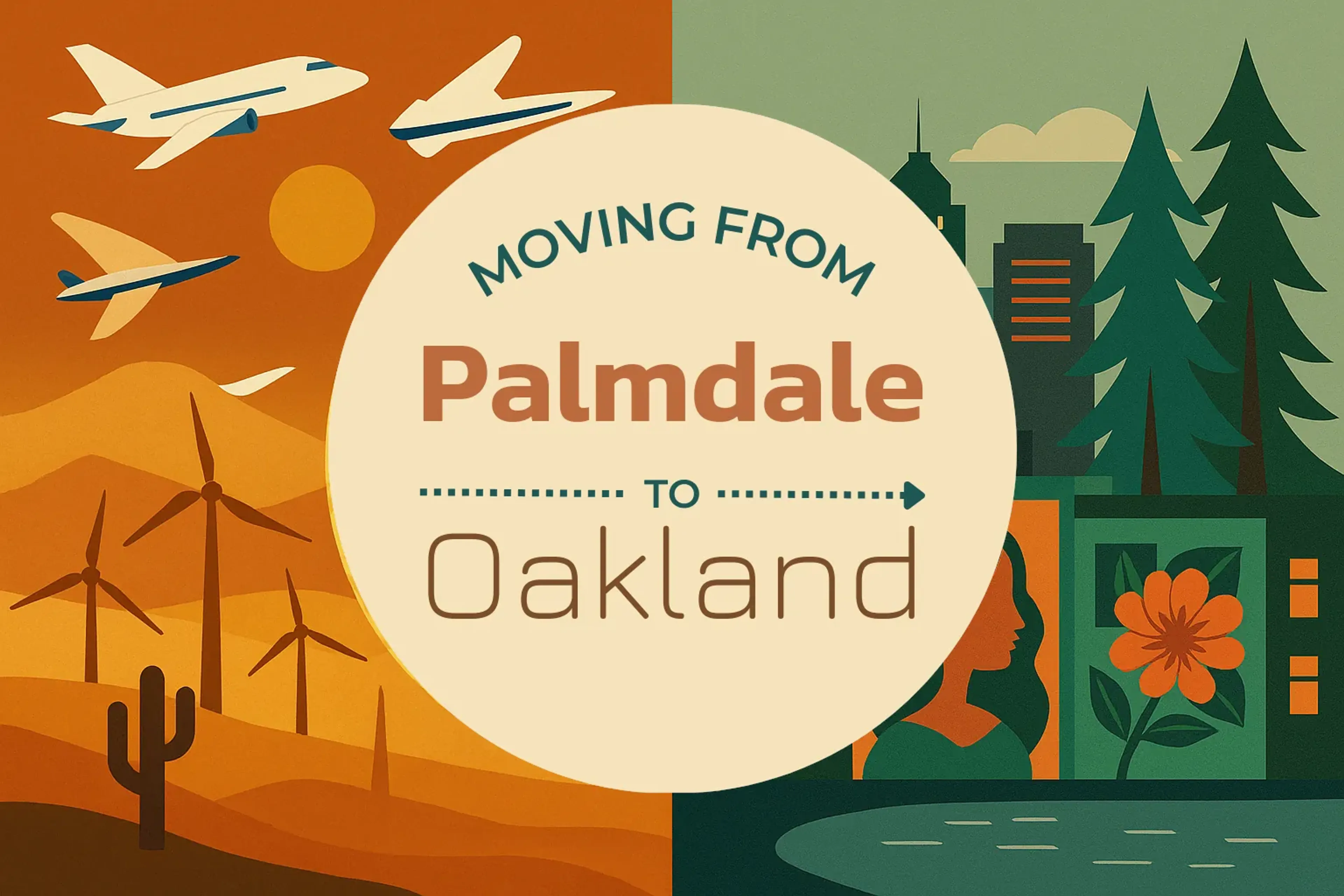 MOVING FROM
Palmdale
TO
Oakland